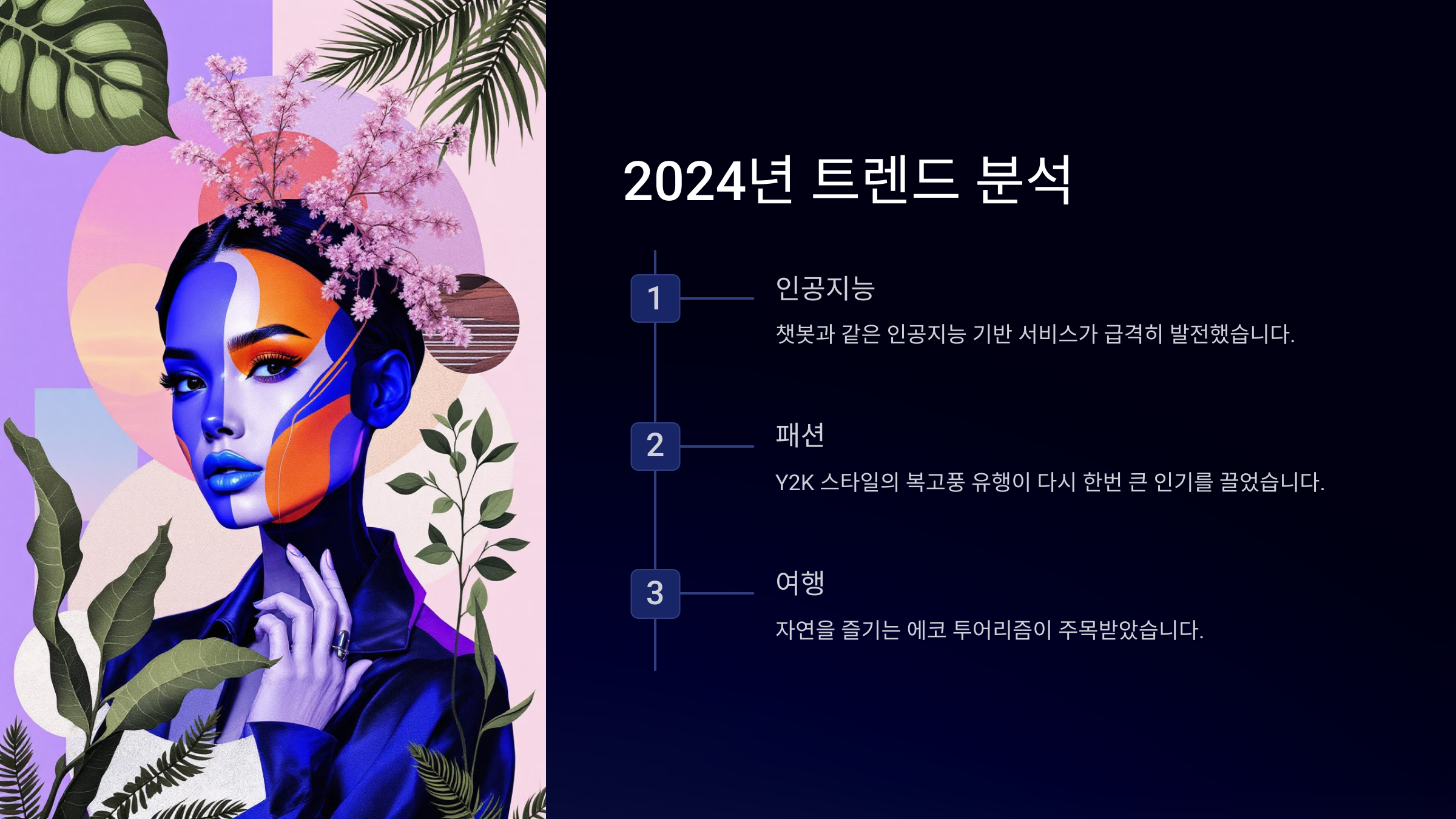 2024년 트렌드 분석

1

인공지능

챗봇과 같은 인공지능 기반 서비스가 급격히 발전했습니다.

2

패션

Y2K 스타일의 복고풍 유행이 다시 한번 큰 인기를 끌었습니다.

3

여행

자연을 즐기는 에코 투어리즘이 주목받았습니다.